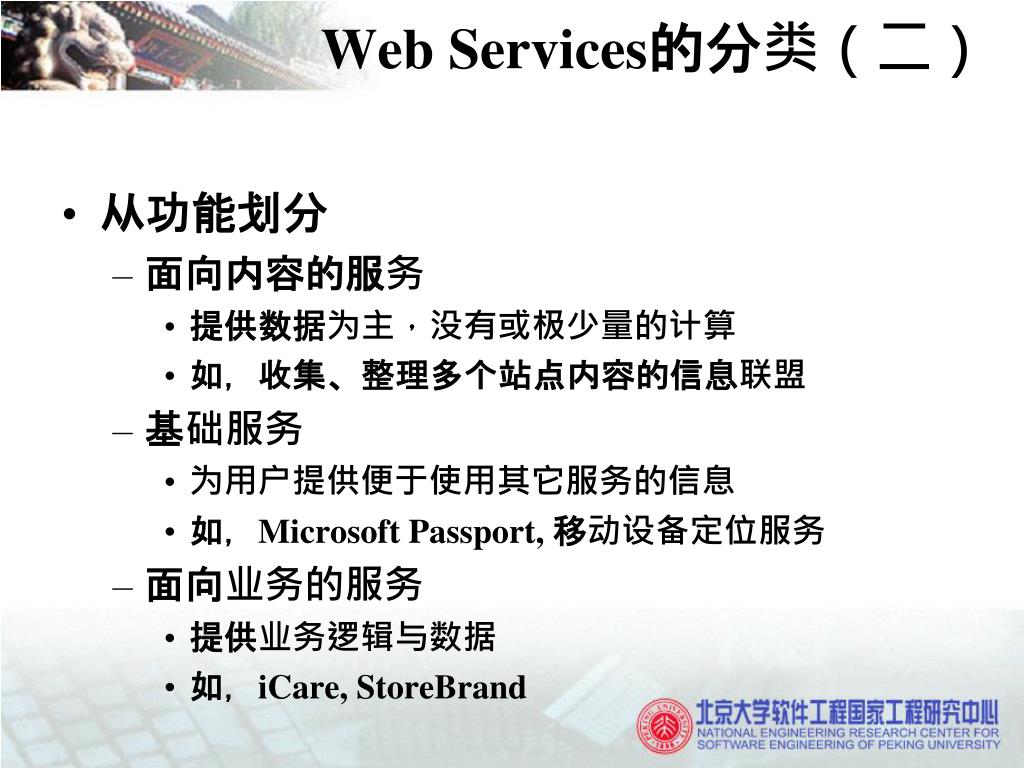 Web Services的分类（二）

• 从功能划分
– 面向内容的服务
• 提供数据为主，没有或极少量的计算
• 如，收集、整理多个站点内容的信息联盟
– 基础服务
• 为用户提供便于使用其它服务的信息
• 如，Microsoft Passport, 移动设备定位服务
– 面向业务的服务
• 提供业务逻辑与数据
• 如，iCare, StoreBrand

PEKING UNIVERSITY 1898
北京大学软件工程国家工程研究中心
NATIONAL ENGINEERING RESEARCH CENTER FOR SOFTWARE ENGINEERING OF PEKING UNIVERSITY